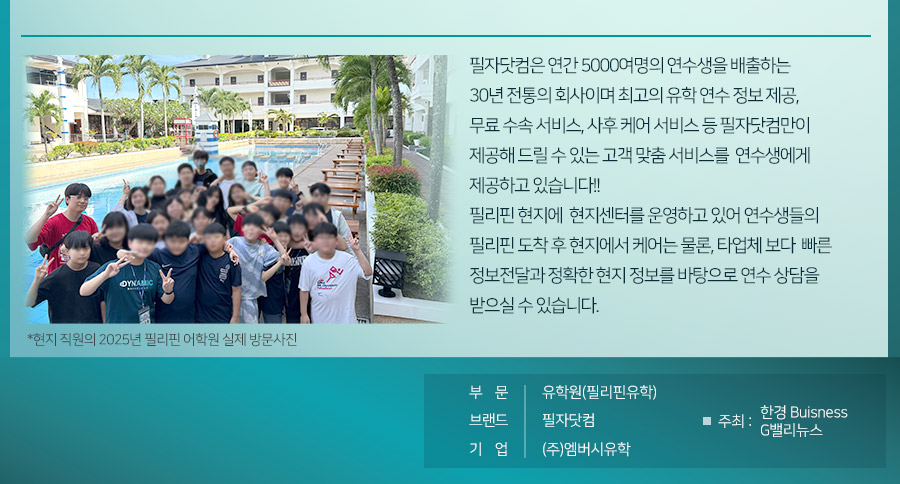 필자닷컴은 연간 5000여명의 연수생을 배출하는 30년 전통의 회사이며 최고의 유학 연수 정보 제공, 무료 수속 서비스, 사후 케어 서비스 등 필자닷컴만이 제공해 드릴 수 있는 고객 맞춤 서비스를 연수생에게 제공하고 있습니다!!
필리핀 현지에 현지센터를 운영하고 있어 연수생들의 필리핀 도착 후 현지에서 케어는 물론, 타업체 보다 빠른 정보전달과 정확한 현지 정보를 바탕으로 연수 상담을 받으실 수 있습니다.

DYNAMIC

*현지 직원의 2025년 필리핀 어학원 실제 방문사진

| 부 문 | 유학원(필리핀유학) |
|---|---|
| 브랜드 | 필자닷컴 |
| 기 업 | (주)엠버시유학 |

■ 주최 : 한경 Buisness G밸리뉴스